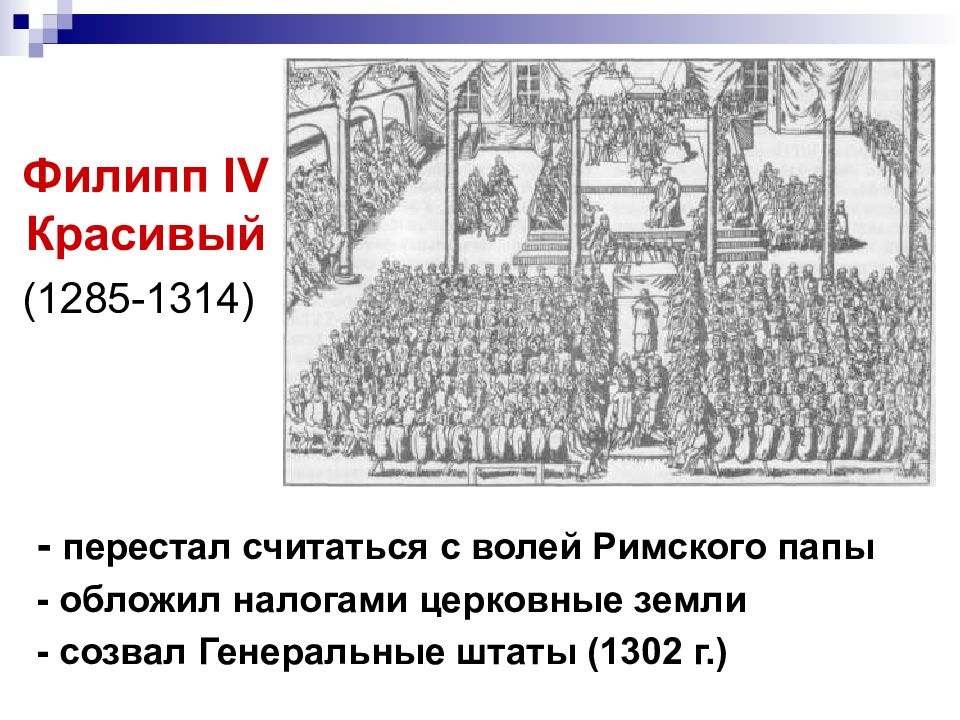 Филипп IV Красивый

(1285-1314)

- перестал считаться с волей Римского папы

- обложил налогами церковные земли

- созвал Генеральные штаты (1302 г.)